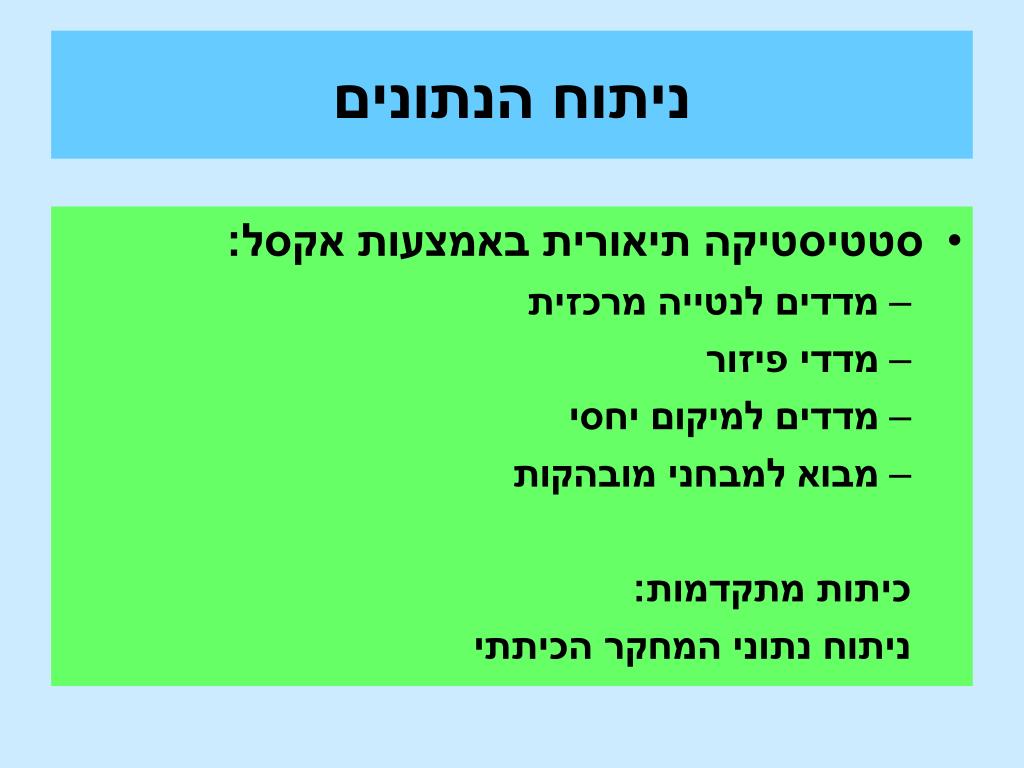 ניתוח הנתונים

• סטטיסטיקה תיאורית באמצעות אקסל:
– מדדים לנטייה מרכזית
– מדדי פיזור
– מדדים למיקום יחסי
– מבוא למבחני מובהקות

כיתות מתקדמות:
ניתוח נתוני המחקר הכיתתי